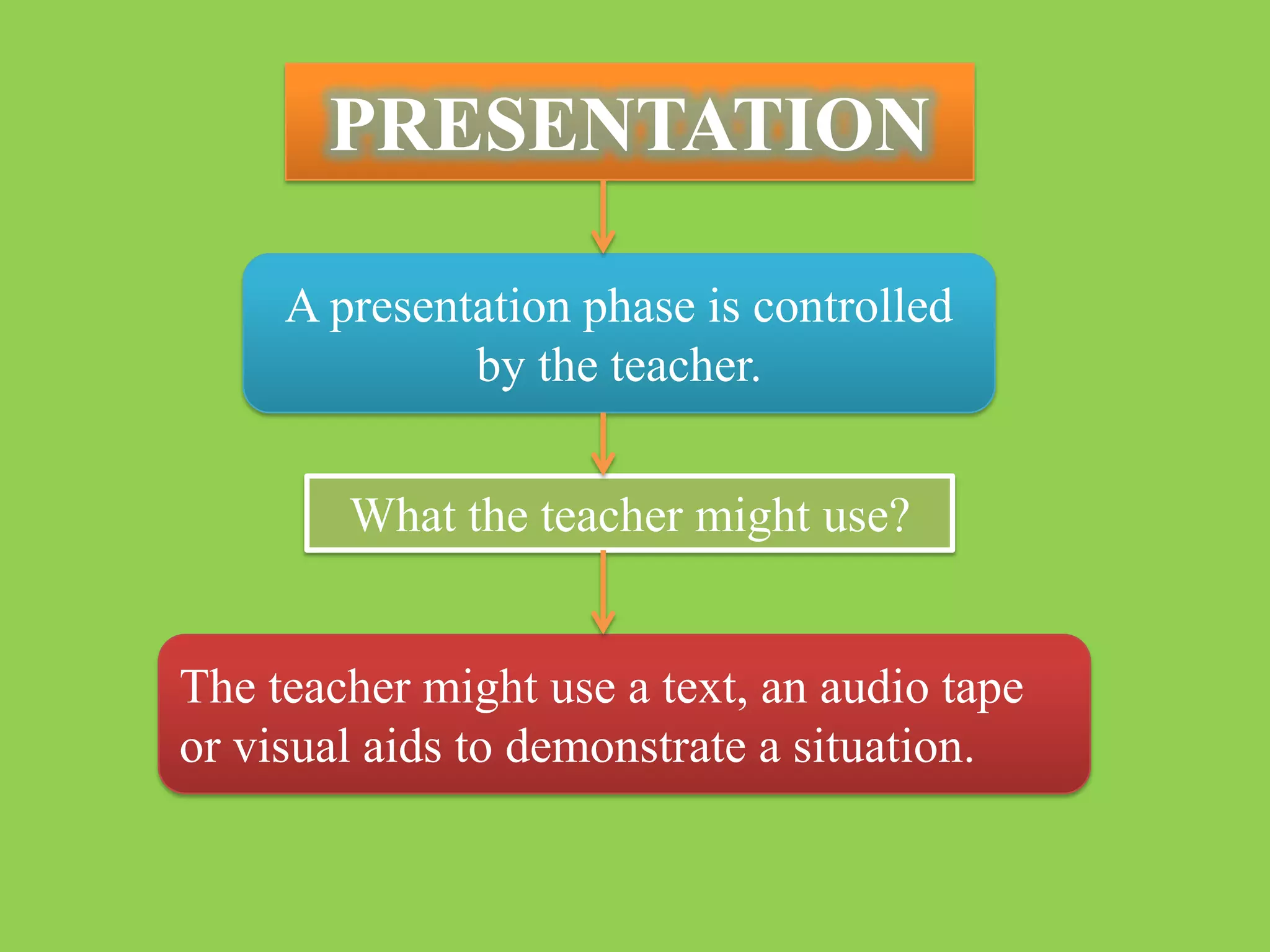 PRESENTATION

A presentation phase is controlled by the teacher.

What the teacher might use?

The teacher might use a text, an audio tape or visual aids to demonstrate a situation.